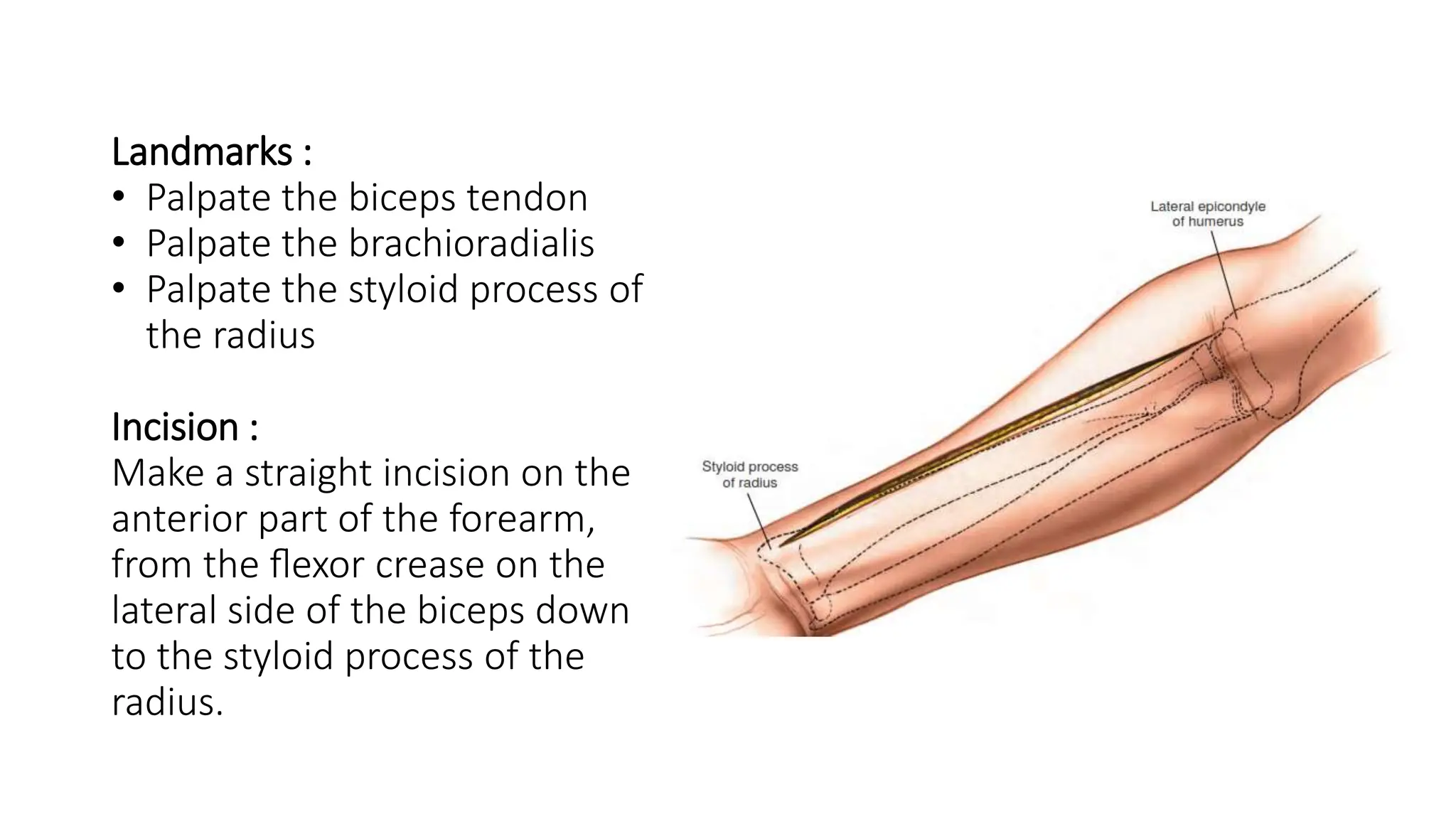 Landmarks :
• Palpate the biceps tendon
• Palpate the brachioradialis
• Palpate the styloid process of the radius

Incision :
Make a straight incision on the anterior part of the forearm, from the flexor crease on the lateral side of the biceps down to the styloid process of the radius.

Lateral epicondyle of humerus

Styloid process of radius